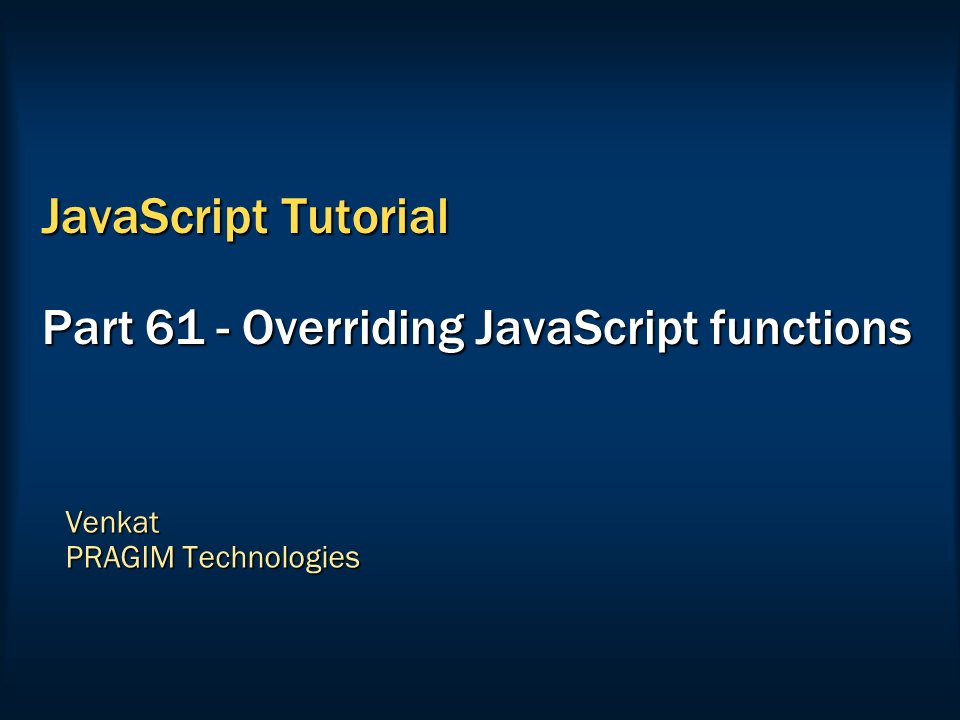 JavaScript Tutorial

Part 61 - Overriding JavaScript functions

Venkat
PRAGIM Technologies